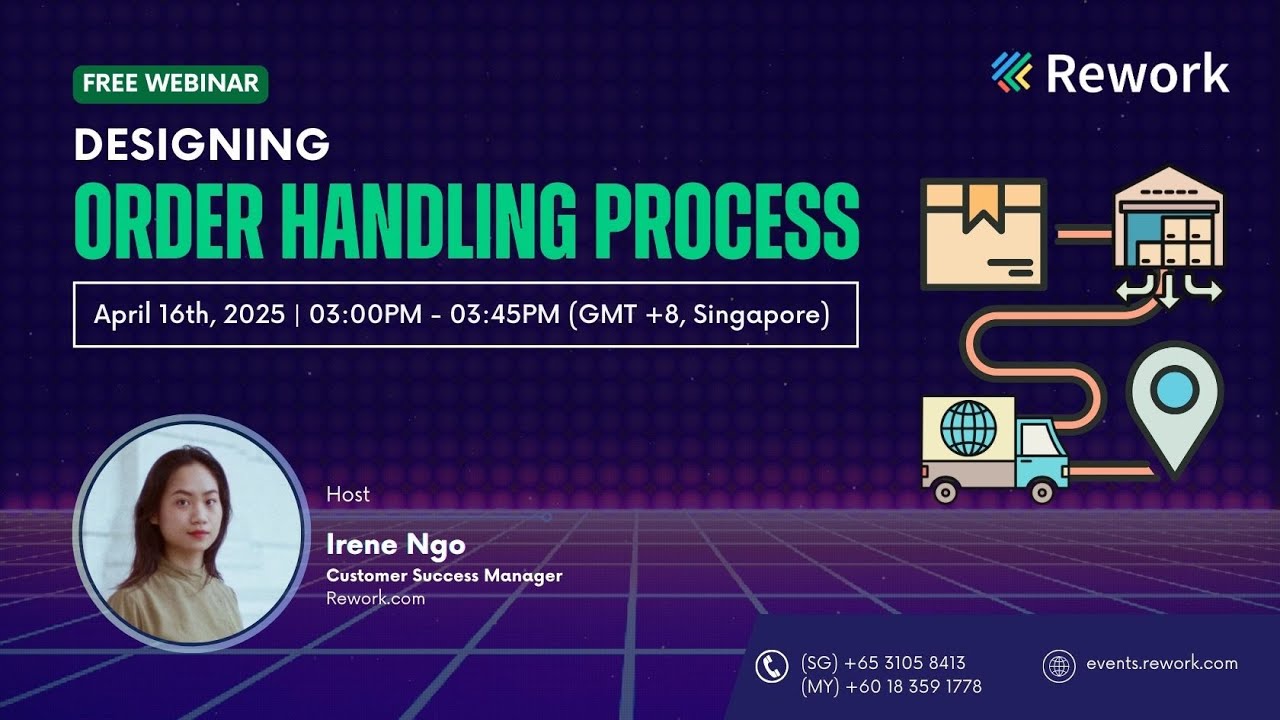 FREE WEBINAR

Rework

DESIGNING
ORDER HANDLING PROCESS

April 16th, 2025 | 03:00PM - 03:45PM (GMT +8, Singapore)

Host
Irene Ngo
Customer Success Manager
Rework.com

(SG) +65 3105 8413
(MY) +60 18 359 1778

events.rework.com